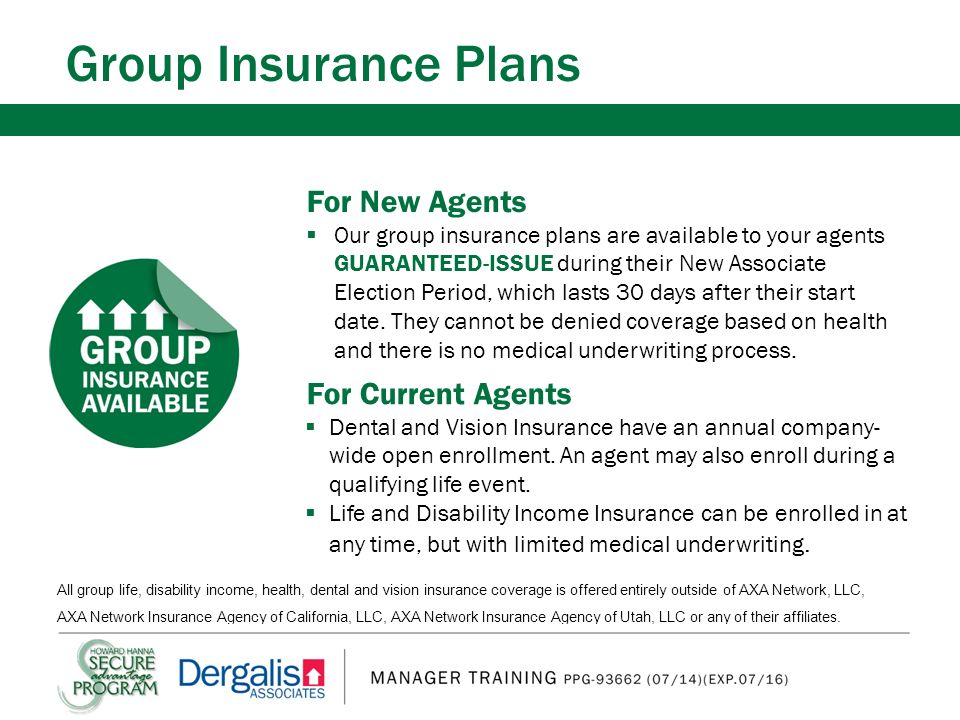 Group Insurance Plans

GROUP INSURANCE AVAILABLE

For New Agents

▪ Our group insurance plans are available to your agents GUARANTEED-ISSUE during their New Associate Election Period, which lasts 30 days after their start date. They cannot be denied coverage based on health and there is no medical underwriting process.

For Current Agents

▪ Dental and Vision Insurance have an annual company-wide open enrollment. An agent may also enroll during a qualifying life event.

▪ Life and Disability Income Insurance can be enrolled in at any time, but with limited medical underwriting.

All group life, disability income, health, dental and vision insurance coverage is offered entirely outside of AXA Network, LLC, AXA Network Insurance Agency of California, LLC, AXA Network Insurance Agency of Utah, LLC or any of their affiliates.

HOWARD HANNA SECURE advantage PROGRAM

Dergalis ASSOCIATES

MANAGER TRAINING PPG-93662 (07/14)(EXP.07/16)